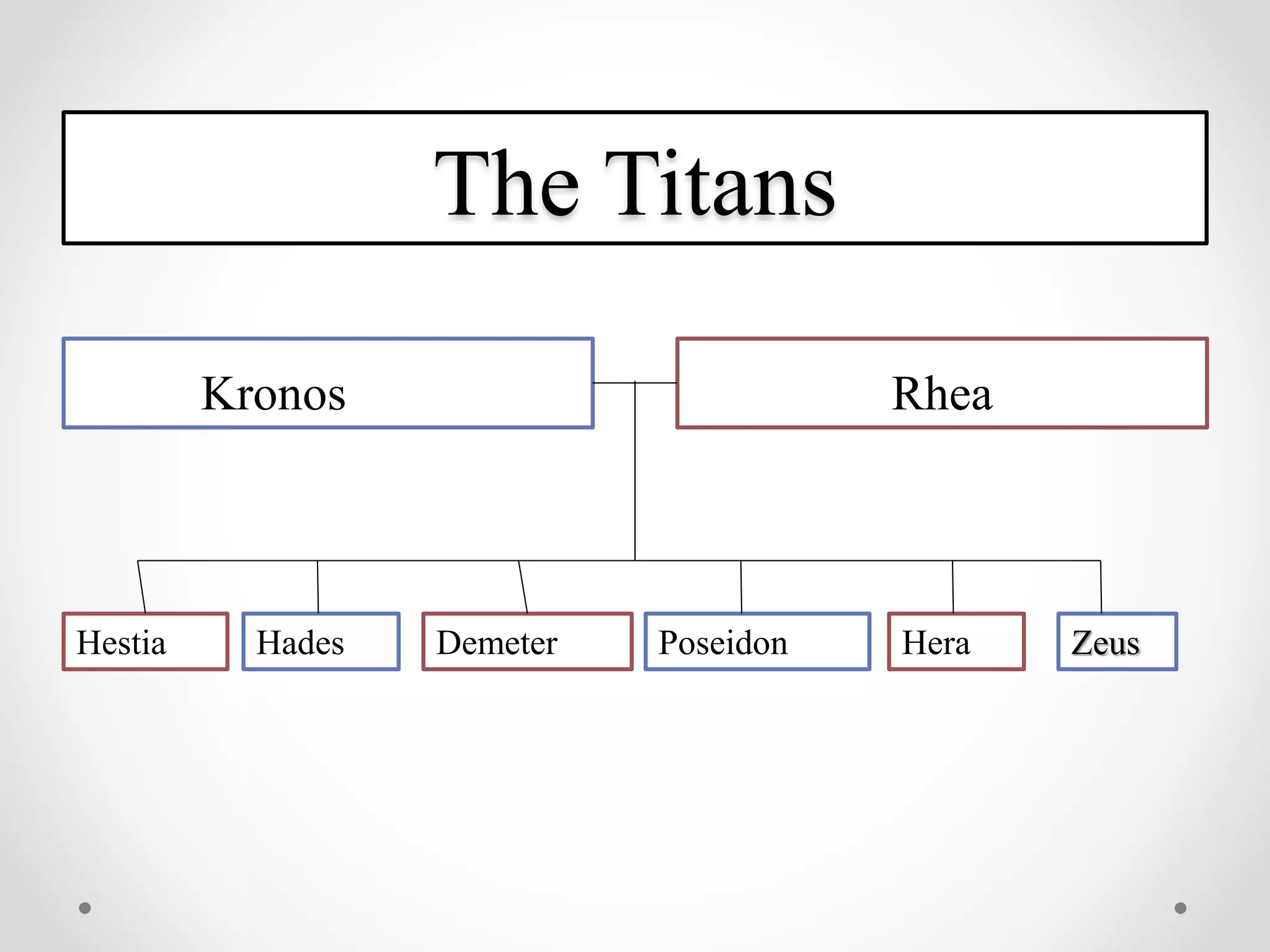 The Titans

Kronos

Rhea

Hestia

Hades

Demeter

Poseidon

Hera

Zeus